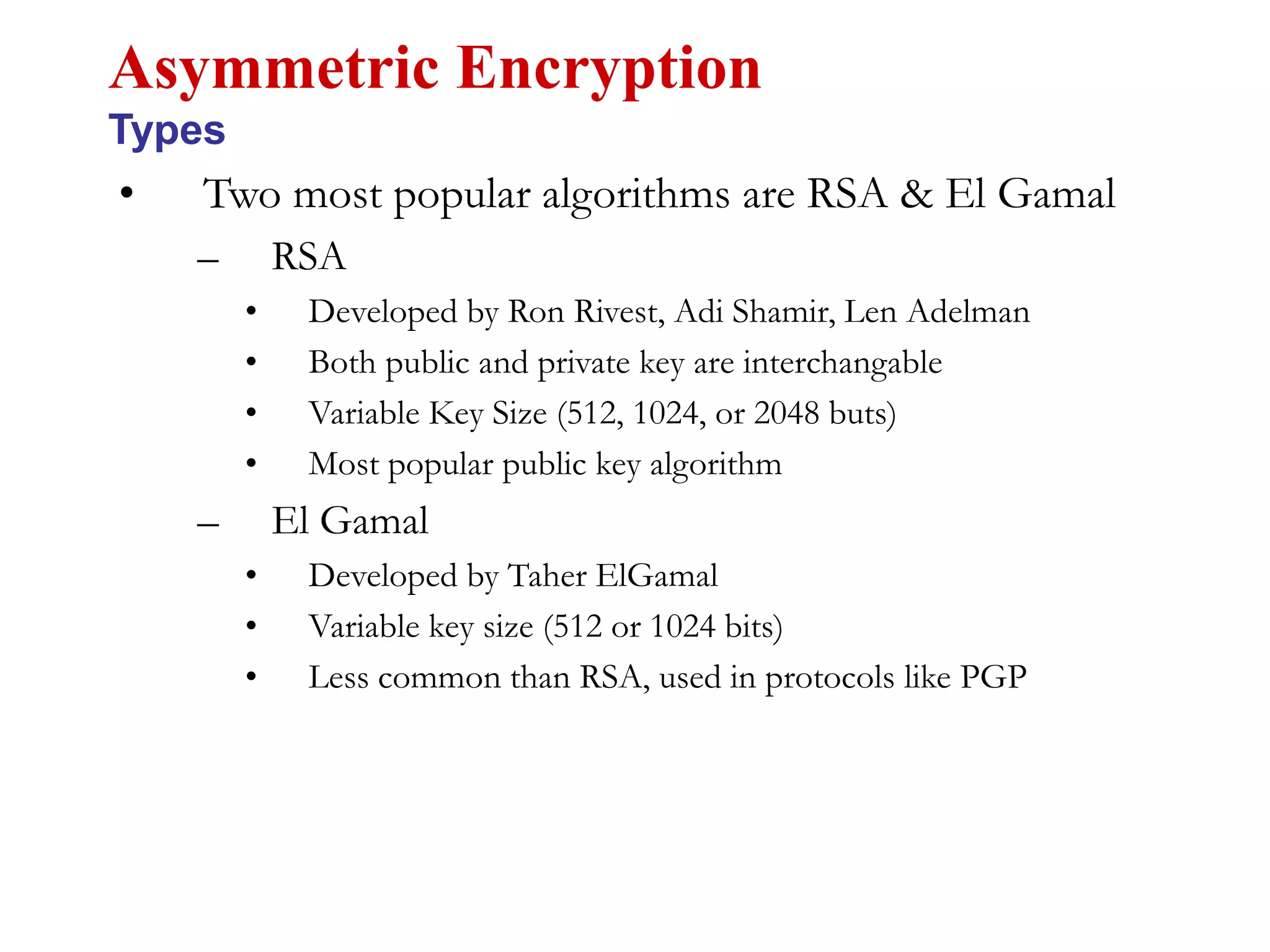 Asymmetric Encryption
Types

• Two most popular algorithms are RSA & El Gamal
– RSA
• Developed by Ron Rivest, Adi Shamir, Len Adelman
• Both public and private key are interchangable
• Variable Key Size (512, 1024, or 2048 buts)
• Most popular public key algorithm
– El Gamal
• Developed by Taher ElGamal
• Variable key size (512 or 1024 bits)
• Less common than RSA, used in protocols like PGP